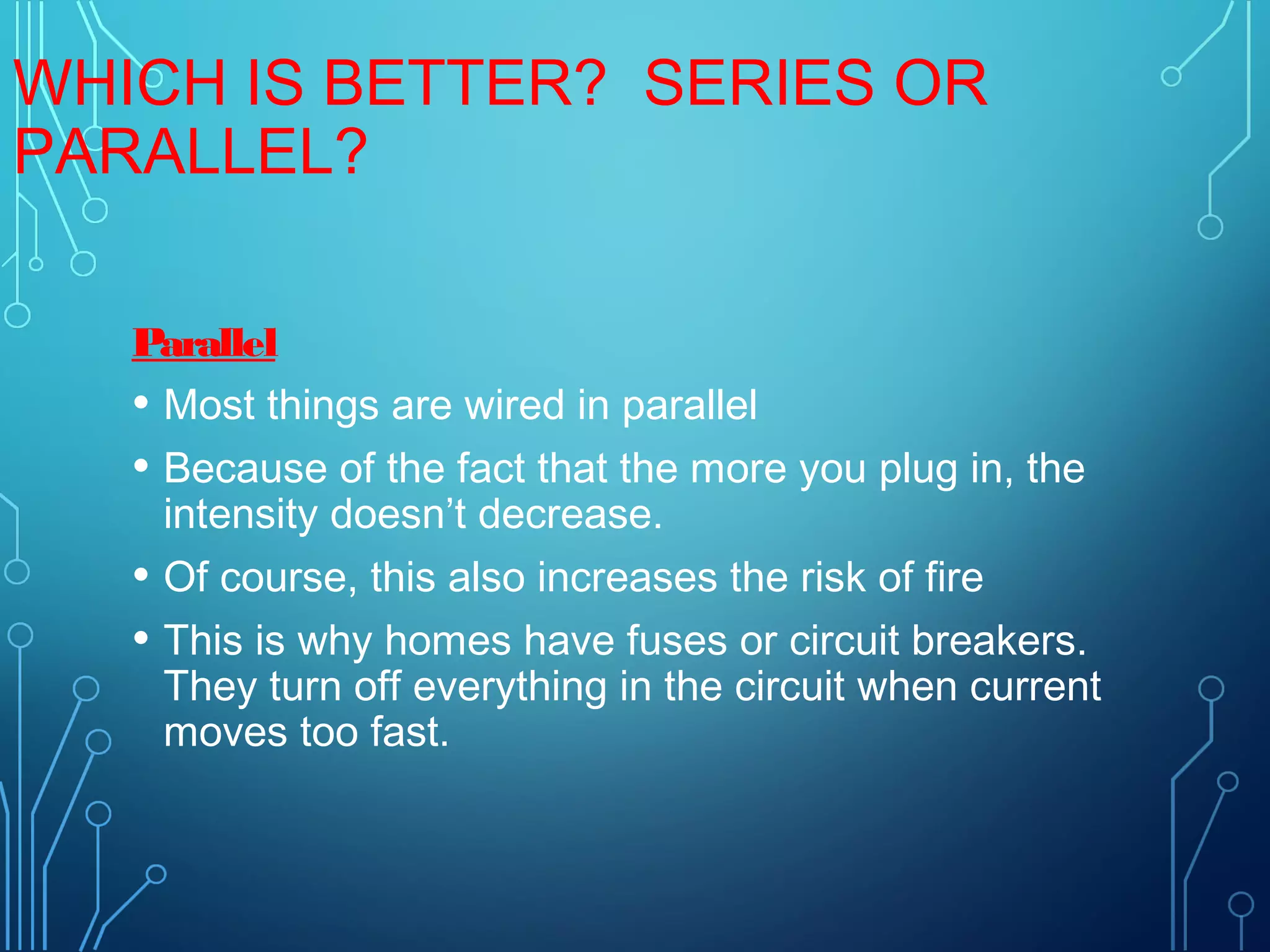 WHICH IS BETTER?  SERIES OR PARALLEL?

Parallel

• Most things are wired in parallel
• Because of the fact that the more you plug in, the intensity doesn't decrease.
• Of course, this also increases the risk of fire
• This is why homes have fuses or circuit breakers. They turn off everything in the circuit when current moves too fast.